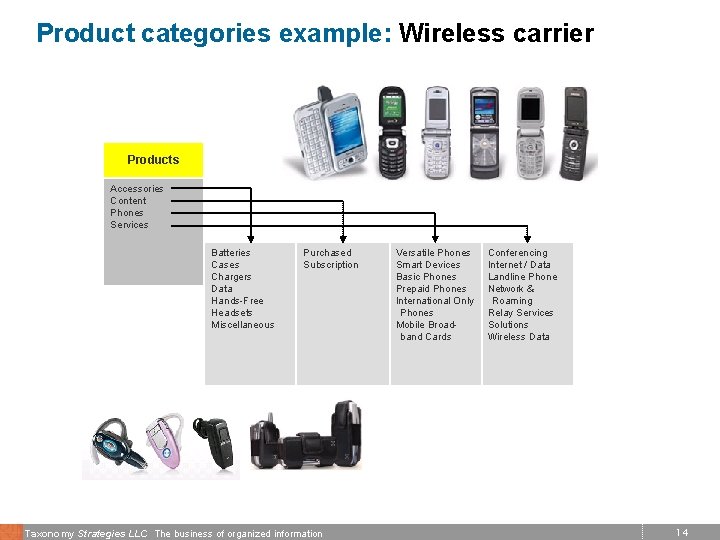 Product categories example: Wireless carrier

Products

Accessories
Content
Phones
Services

Batteries
Cases
Chargers
Data
Hands-Free
Headsets
Miscellaneous

Purchased
Subscription

Versatile Phones
Smart Devices
Basic Phones
Prepaid Phones
International Only Phones
Mobile Broadband Cards

Conferencing
Internet / Data
Landline Phone
Network & Roaming
Relay Services
Solutions
Wireless Data

Taxonomy Strategies LLC The business of organized information

14